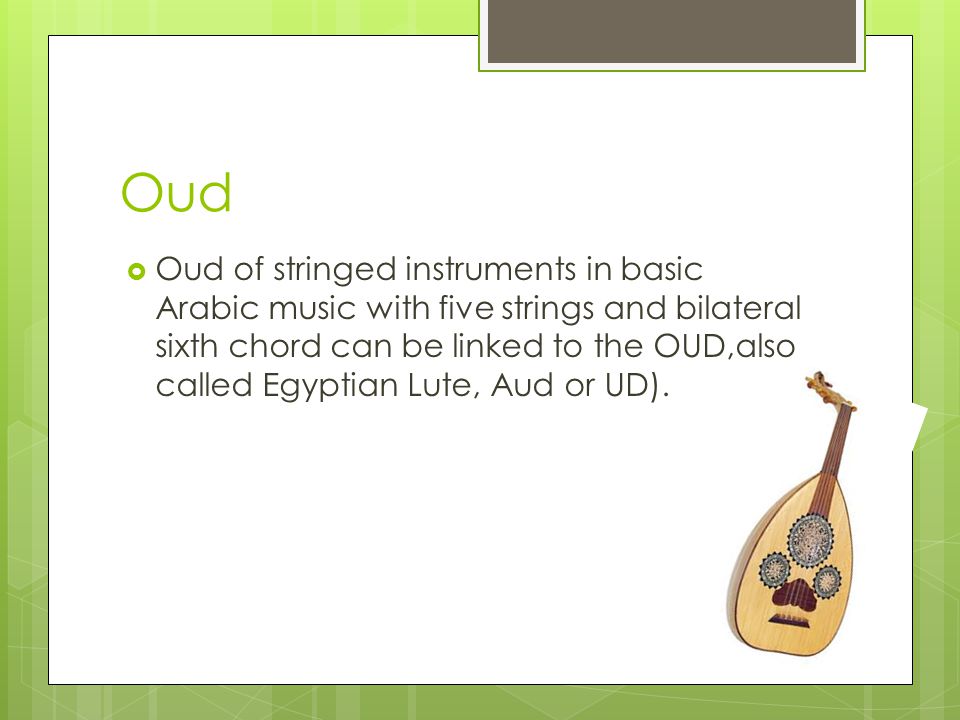 Oud

Oud of stringed instruments in basic Arabic music with five strings and bilateral sixth chord can be linked to the OUD,also called Egyptian Lute, Aud or UD).